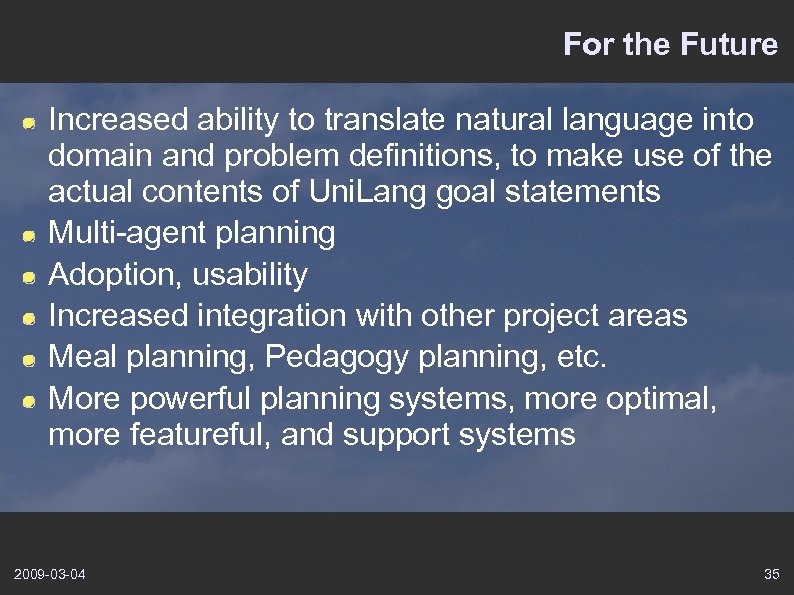 For the Future

- Increased ability to translate natural language into domain and problem definitions, to make use of the actual contents of UniLang goal statements
- Multi-agent planning
- Adoption, usability
- Increased integration with other project areas
- Meal planning, Pedagogy planning, etc.
- More powerful planning systems, more optimal, more featureful, and support systems

2009-03-04

35